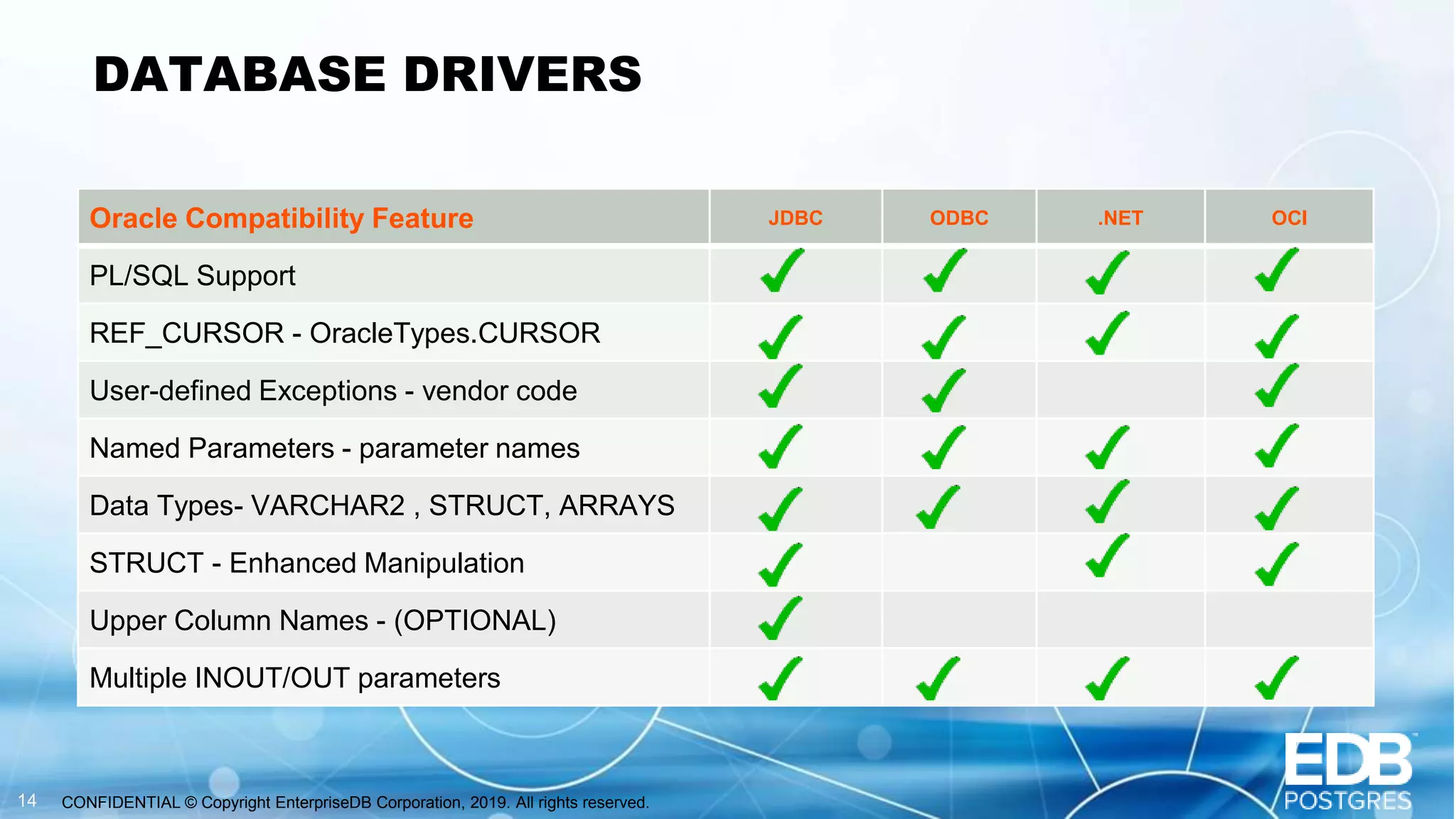 DATABASE DRIVERS

| Oracle Compatibility Feature | JDBC | ODBC | .NET | OCI |
|---|---|---|---|---|
| PL/SQL Support | ✓ | ✓ | ✓ | ✓ |
| REF_CURSOR - OracleTypes.CURSOR | ✓ | ✓ | ✓ | ✓ |
| User-defined Exceptions - vendor code | ✓ | ✓ |  | ✓ |
| Named Parameters - parameter names | ✓ | ✓ | ✓ | ✓ |
| Data Types- VARCHAR2 , STRUCT, ARRAYS | ✓ | ✓ | ✓ | ✓ |
| STRUCT - Enhanced Manipulation | ✓ |  | ✓ | ✓ |
| Upper Column Names - (OPTIONAL) | ✓ |  |  |  |
| Multiple INOUT/OUT parameters | ✓ | ✓ | ✓ | ✓ |

14 CONFIDENTIAL © Copyright EnterpriseDB Corporation, 2019. All rights reserved.

EDB POSTGRES